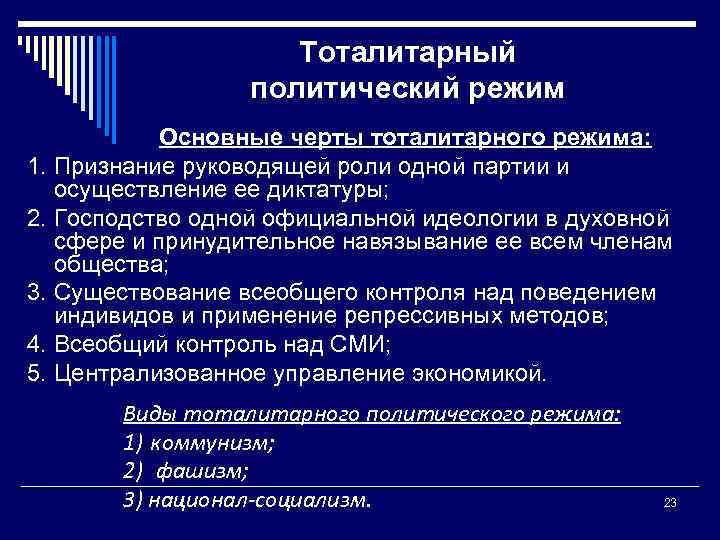 Тоталитарный политический режим

Основные черты тоталитарного режима:

1. Признание руководящей роли одной партии и осуществление ее диктатуры;
2. Господство одной официальной идеологии в духовной сфере и принудительное навязывание ее всем членам общества;
3. Существование всеобщего контроля над поведением индивидов и применение репрессивных методов;
4. Всеобщий контроль над СМИ;
5. Централизованное управление экономикой.

Виды тоталитарного политического режима:
1) коммунизм;
2) фашизм;
3) национал-социализм.

23